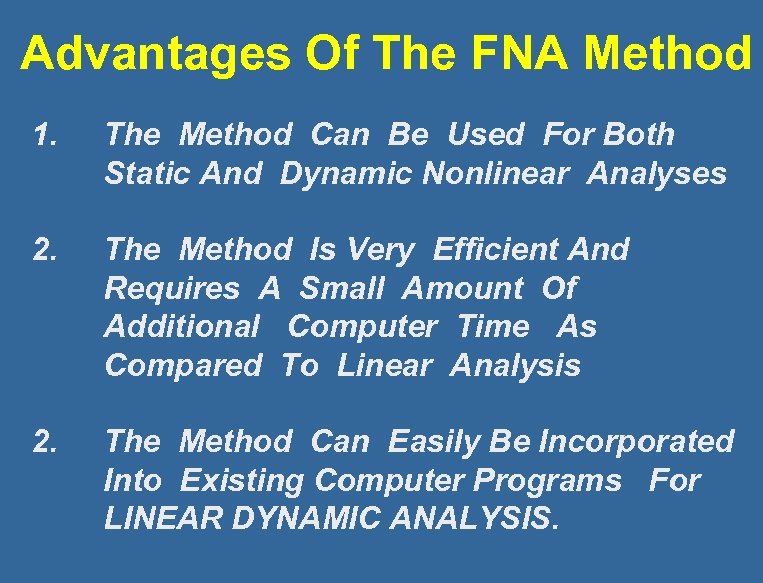 Advantages Of The FNA Method

1. The Method Can Be Used For Both Static And Dynamic Nonlinear Analyses

2. The Method Is Very Efficient And Requires A Small Amount Of Additional Computer Time As Compared To Linear Analysis

2. The Method Can Easily Be Incorporated Into Existing Computer Programs For LINEAR DYNAMIC ANALYSIS.